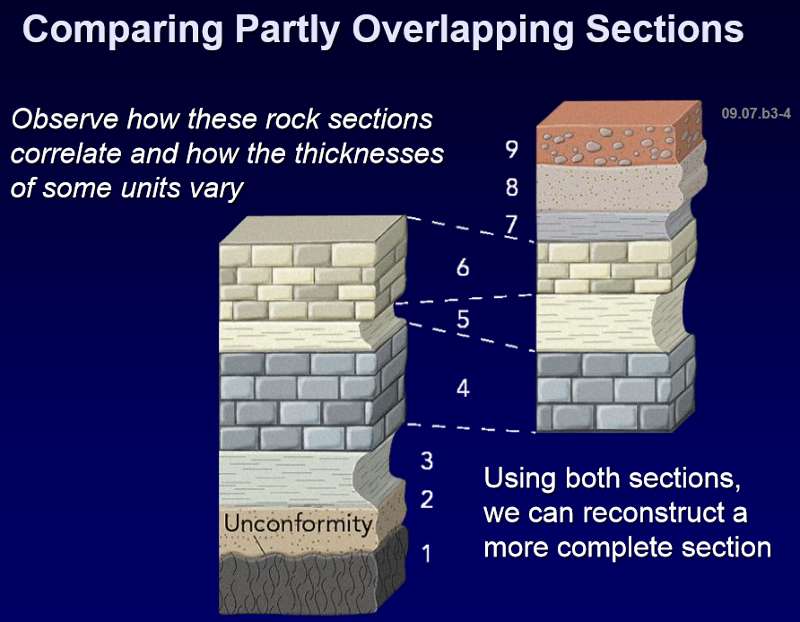 Comparing Partly Overlapping Sections

Observe how these rock sections correlate and how the thicknesses of some units vary

09.07.b3-4

9
8
7
6
5
4
3
2
1

Unconformity

Using both sections, we can reconstruct a more complete section